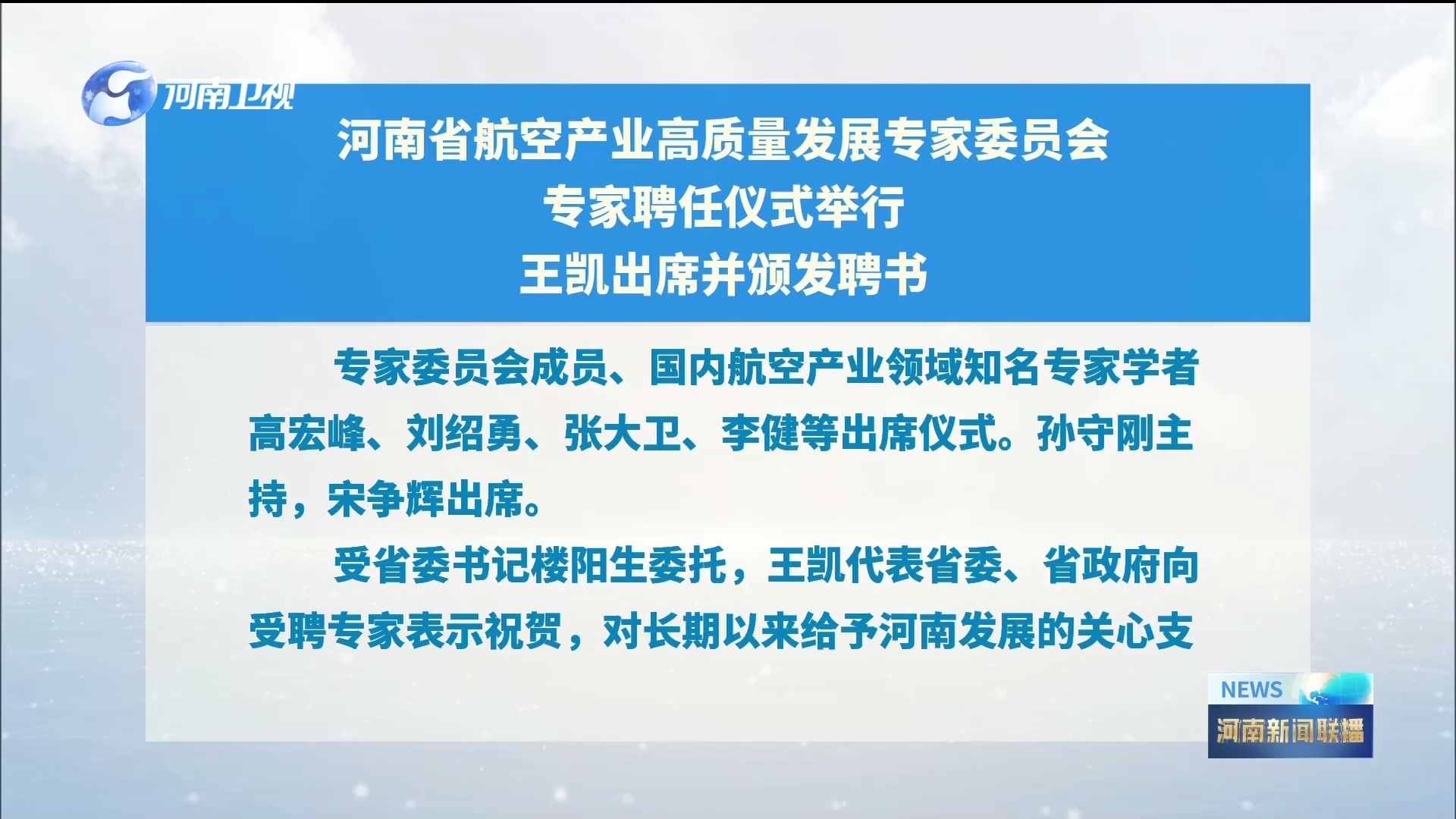 河南卫视

河南省航空产业高质量发展专家委员会
专家聘任仪式举行
王凯出席并颁发聘书

专家委员会成员、国内航空产业领域知名专家学者高宏峰、刘绍勇、张大卫、李健等出席仪式。孙守刚主持，宋争辉出席。

受省委书记楼阳生委托，王凯代表省委、省政府向受聘专家表示祝贺，对长期以来给予河南发展的关心支

NEWS
河南新闻联播